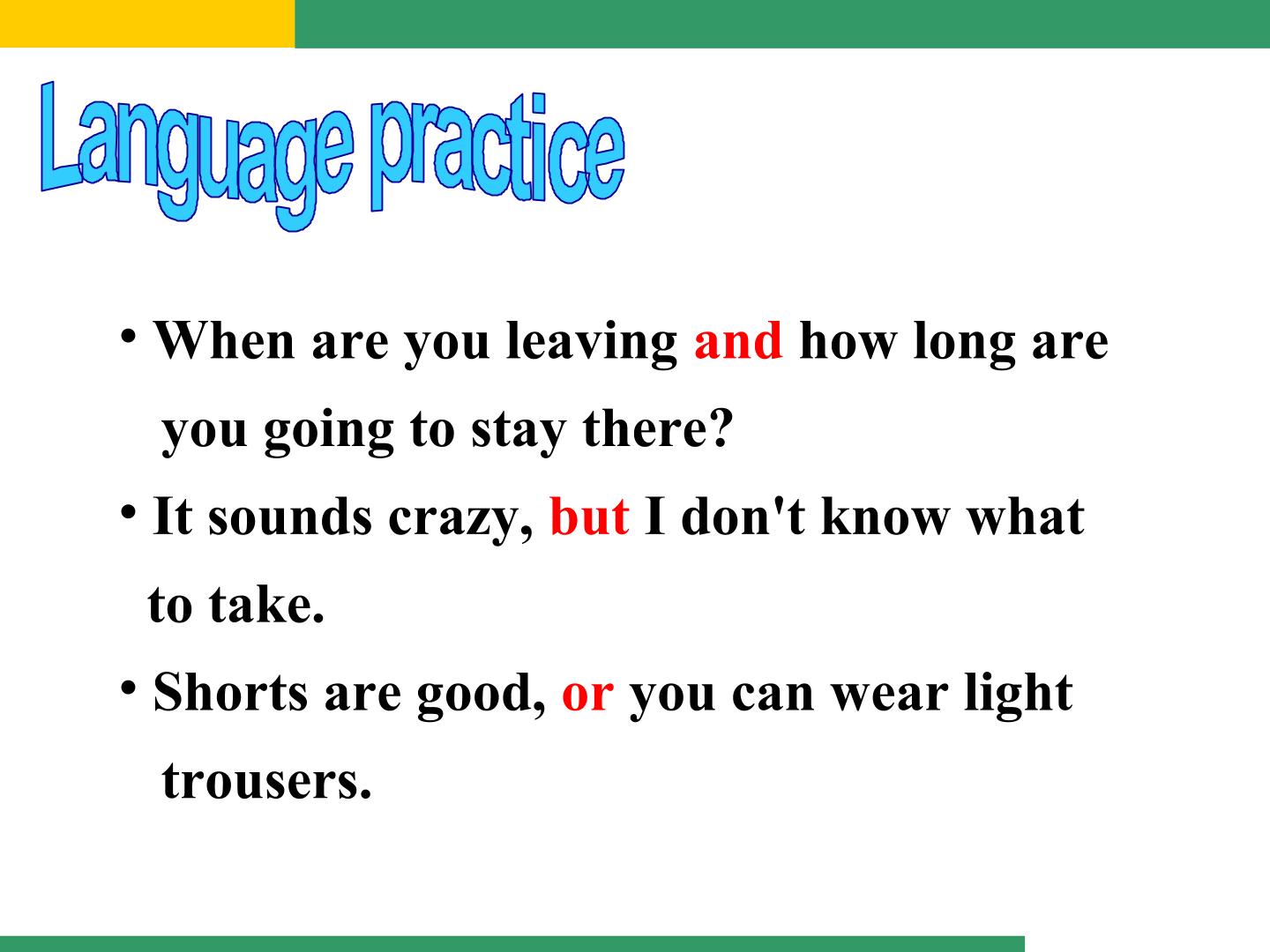 Language practice

• When are you leaving and how long are you going to stay there?

• It sounds crazy, but I don't know what to take.

• Shorts are good, or you can wear light trousers.